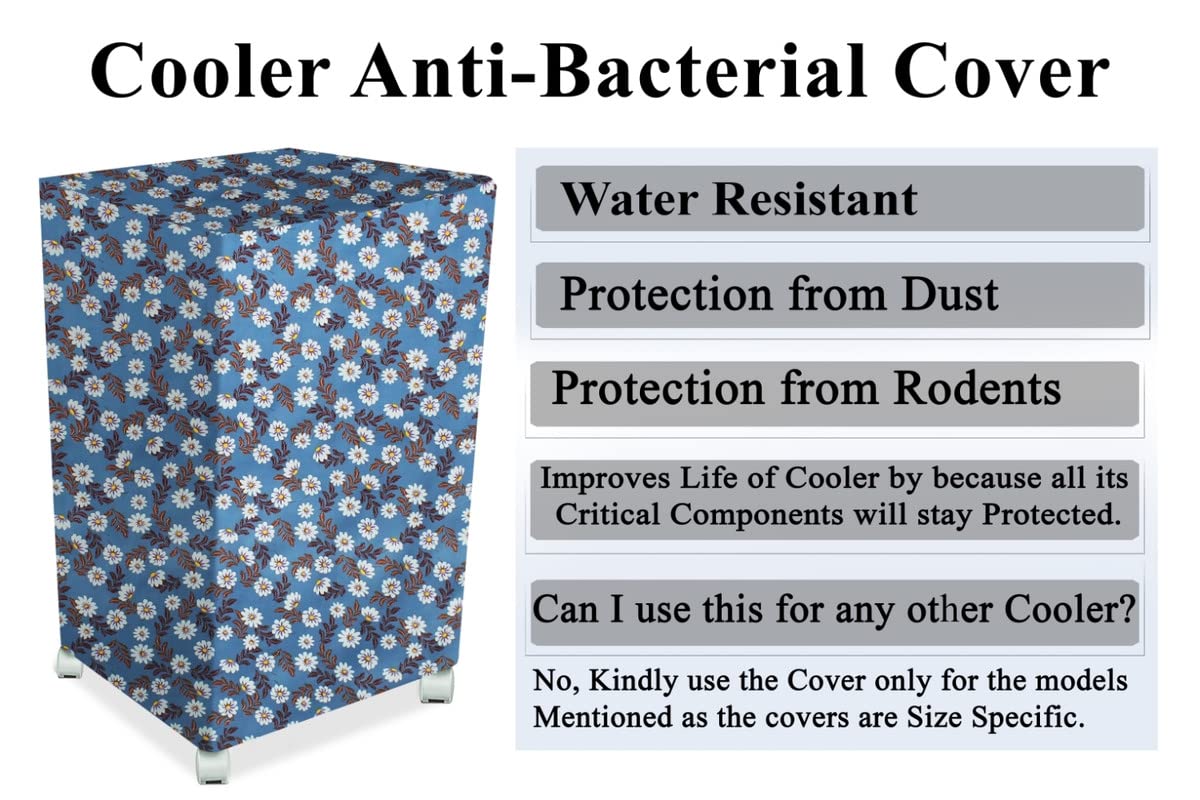 Cooler Anti-Bacterial Cover

Water Resistant

Protection from Dust

Protection from Rodents

Improves Life of Cooler by because all its Critical Components will stay Protected.

Can I use this for any other Cooler?

No, Kindly use the Cover only for the models Mentioned as the covers are Size Specific.